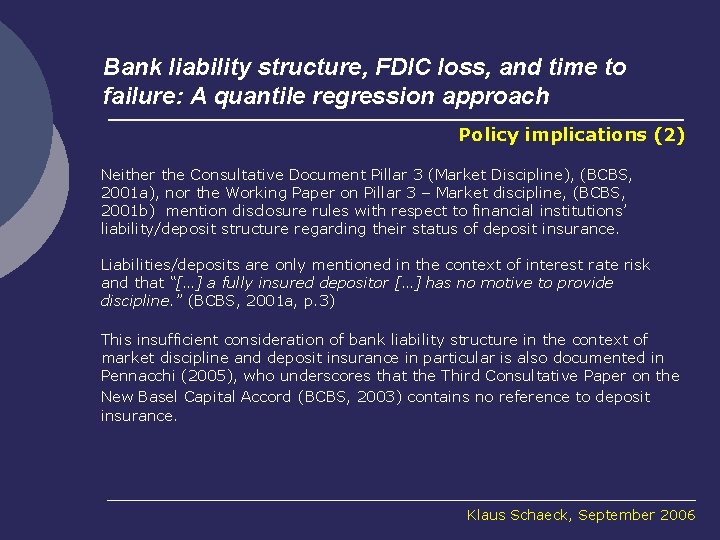 Bank liability structure, FDIC loss, and time to failure: A quantile regression approach

Policy implications (2)

Neither the Consultative Document Pillar 3 (Market Discipline), (BCBS, 2001a), nor the Working Paper on Pillar 3 – Market discipline, (BCBS, 2001b) mention disclosure rules with respect to financial institutions' liability/deposit structure regarding their status of deposit insurance.

Liabilities/deposits are only mentioned in the context of interest rate risk and that "[...] a fully insured depositor [...] has no motive to provide discipline." (BCBS, 2001a, p.3)

This insufficient consideration of bank liability structure in the context of market discipline and deposit insurance in particular is also documented in Pennacchi (2005), who underscores that the Third Consultative Paper on the New Basel Capital Accord (BCBS, 2003) contains no reference to deposit insurance.

Klaus Schaeck, September 2006